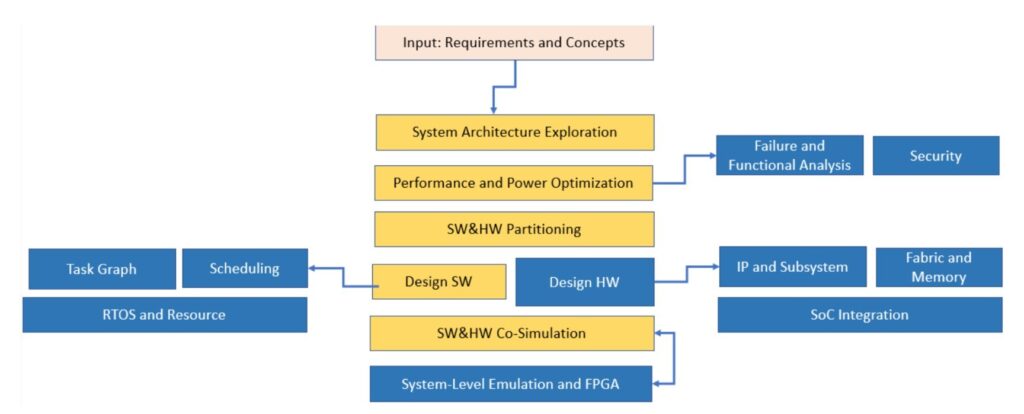 Input: Requirements and Concepts

System Architecture Exploration

Performance and Power Optimization

Failure and Functional Analysis

Security

SW&HW Partitioning

Task Graph

Scheduling

Design SW

Design HW

IP and Subsystem

Fabric and Memory

RTOS and Resource

SoC Integration

SW&HW Co-Simulation

System-Level Emulation and FPGA